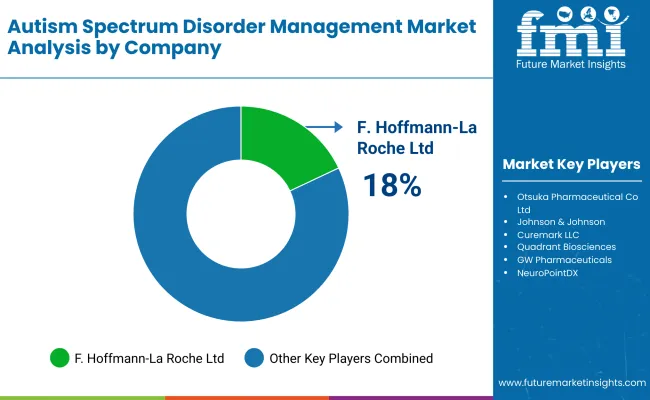 Autism Spectrum Disorder Management Market Analysis by Company

fmi
Future Market Insights

F. Hoffmann-La Roche Ltd
18%

Market Key Players

- Otsuka Pharmaceutical Co Ltd
- Johnson & Johnson
- Curemark LLC
- Quadrant Biosciences
- GW Pharmaceuticals
- NeuroPointDX

F. Hoffmann-La Roche Ltd
Other Key Players Combined

www.futuremarketinsights.com